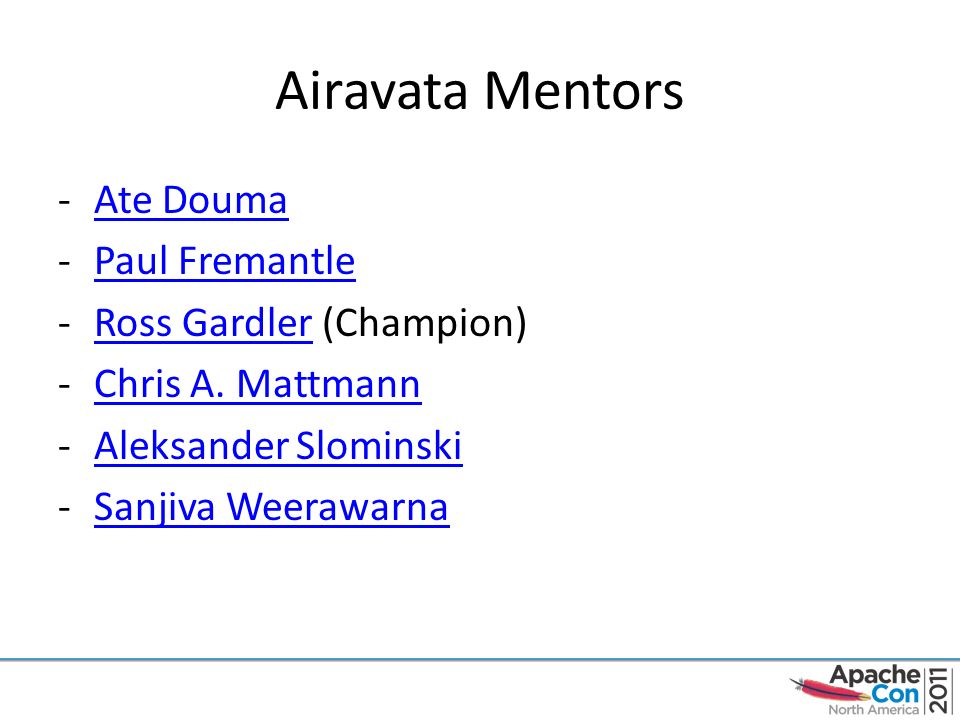 Airavata Mentors

- Ate Douma
- Paul Fremantle
- Ross Gardler (Champion)
- Chris A. Mattmann
- Aleksander Slominski
- Sanjiva Weerawarna

Apache Con North America 2011